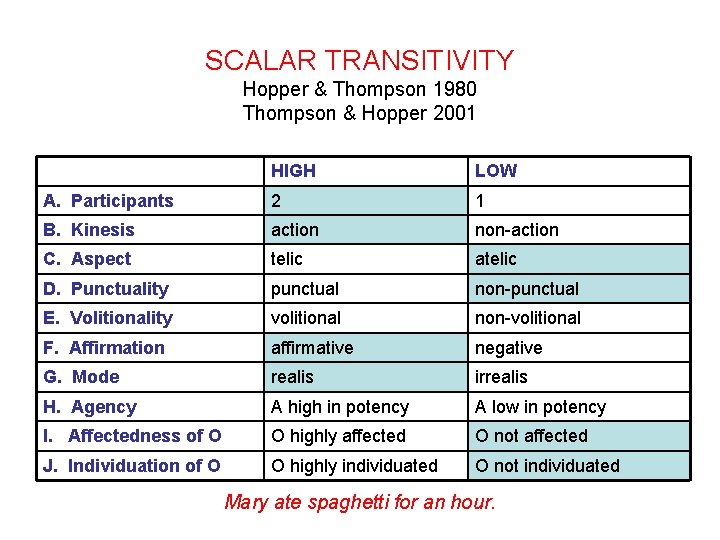 SCALAR TRANSITIVITY
Hopper & Thompson 1980
Thompson & Hopper 2001

| | HIGH | LOW |
|---|---|---|
| A. Participants | 2 | 1 |
| B. Kinesis | action | non-action |
| C. Aspect | telic | atelic |
| D. Punctuality | punctual | non-punctual |
| E. Volitionality | volitional | non-volitional |
| F. Affirmation | affirmative | negative |
| G. Mode | realis | irrealis |
| H. Agency | A high in potency | A low in potency |
| I. Affectedness of O | O highly affected | O not affected |
| J. Individuation of O | O highly individuated | O not individuated |

Mary ate spaghetti for an hour.